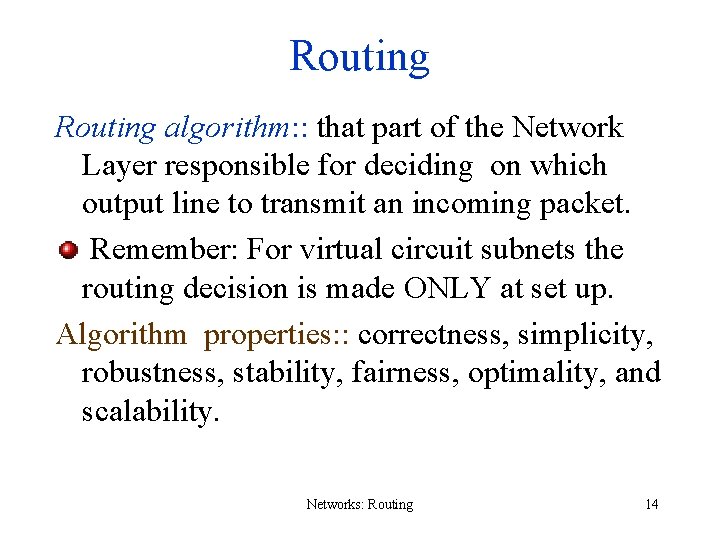 Routing

Routing algorithm:: that part of the Network Layer responsible for deciding on which output line to transmit an incoming packet.

Remember: For virtual circuit subnets the routing decision is made ONLY at set up.

Algorithm properties:: correctness, simplicity, robustness, stability, fairness, optimality, and scalability.

Networks: Routing

14